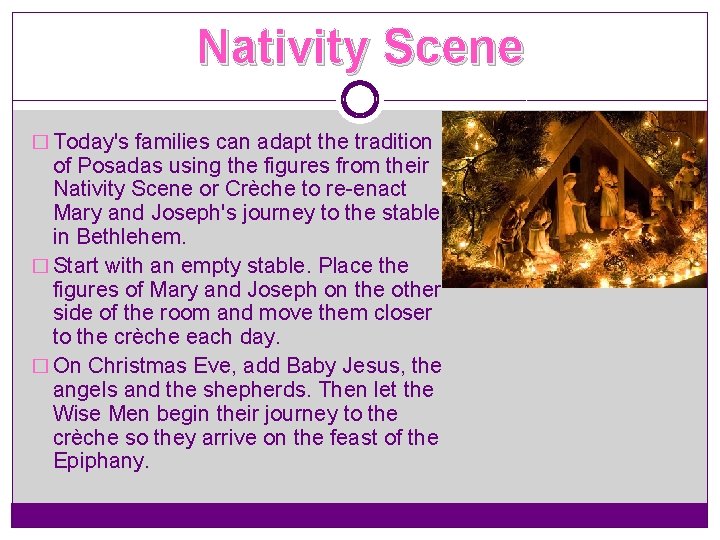 Nativity Scene

□ Today's families can adapt the tradition of Posadas using the figures from their Nativity Scene or Crèche to re-enact Mary and Joseph's journey to the stable in Bethlehem.

□ Start with an empty stable. Place the figures of Mary and Joseph on the other side of the room and move them closer to the crèche each day.

□ On Christmas Eve, add Baby Jesus, the angels and the shepherds. Then let the Wise Men begin their journey to the crèche so they arrive on the feast of the Epiphany.